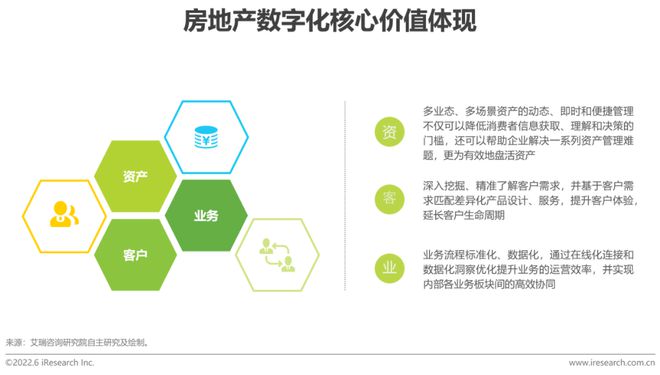 房地产数字化核心价值体现

资产

业务

客户

资

多业态、多场景资产的动态、即时和便捷管理不仅可以降低消费者信息获取、理解和决策的门槛，还可以帮助企业解决一系列资产管理难题，更为有效地盘活资产

客

深入挖掘、精准了解客户需求，并基于客户需求匹配差异化产品设计、服务，提升客户体验，延长客户生命周期

业

业务流程标准化、数据化，通过在线化连接和数据化洞察优化提升业务的运营效率，并实现内部各业务板块间的高效协同

来源：艾瑞咨询研究院自主研究及绘制。

©2022.6 iResearch Inc.

www.iresearch.com.cn